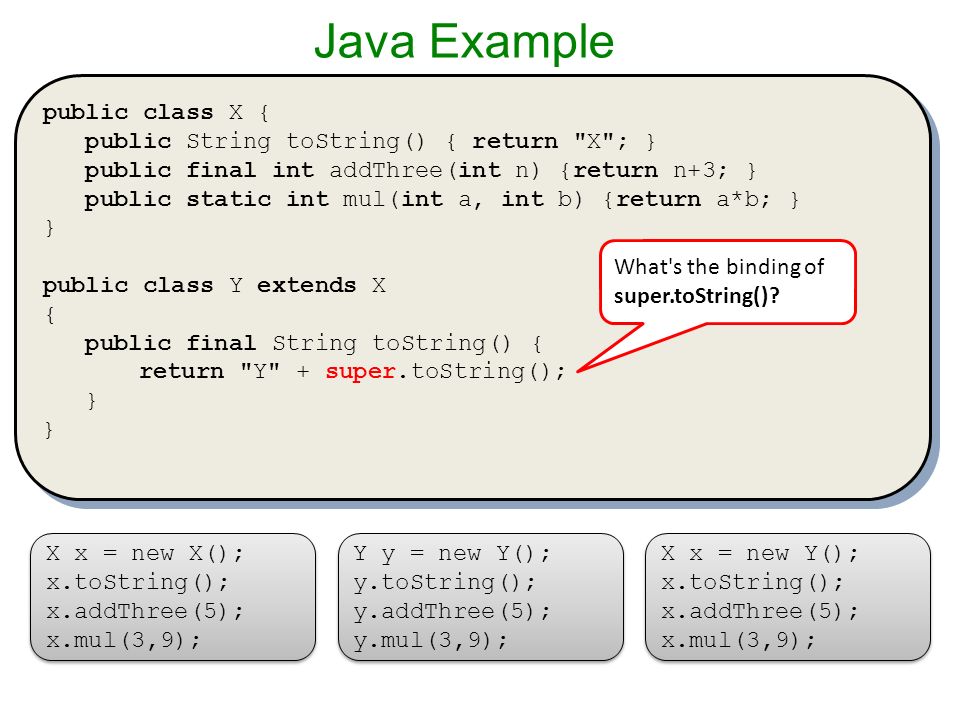 Java Example

public class X {
public String toString() { return "X"; }
public final int addThree(int n) {return n+3; }
public static int mul(int a, int b) {return a*b; }
}

public class Y extends X
{
public final String toString() {
return "Y" + super.toString();
}
}

What's the binding of super.toString()?

X x = new X();
x.toString();
x.addThree(5);
x.mul(3,9);

Y y = new Y();
y.toString();
y.addThree(5);
y.mul(3,9);

X x = new Y();
x.toString();
x.addThree(5);
x.mul(3,9);